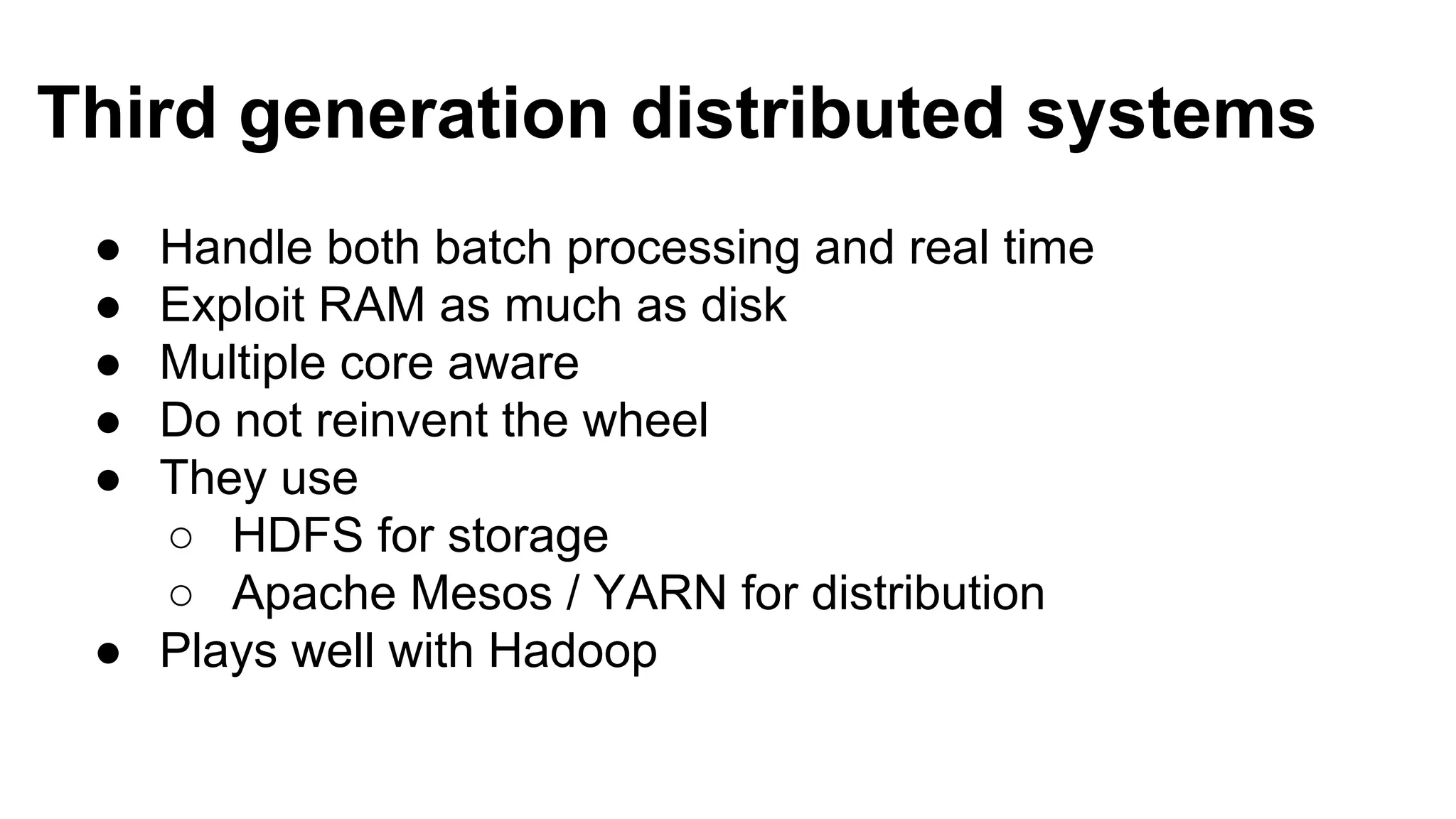 Third generation distributed systems

● Handle both batch processing and real time
● Exploit RAM as much as disk
● Multiple core aware
● Do not reinvent the wheel
● They use
  ○ HDFS for storage
  ○ Apache Mesos / YARN for distribution
● Plays well with Hadoop